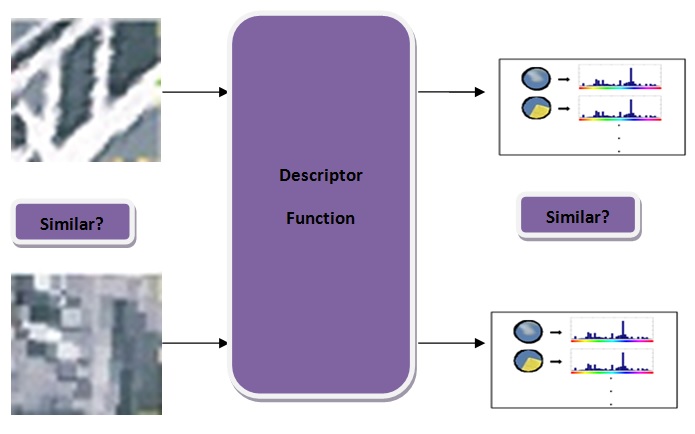 Similar?

Descriptor

Function

Similar?